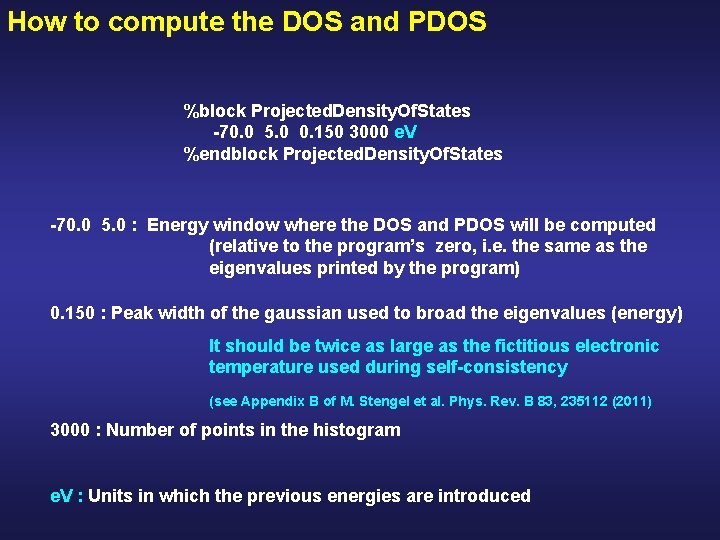 How to compute the DOS and PDOS

%block ProjectedDensityOfStates
-70.0 5.0 0.150 3000 eV
%endblock ProjectedDensityOfStates

-70.0 5.0 : Energy window where the DOS and PDOS will be computed (relative to the program's zero, i.e. the same as the eigenvalues printed by the program)

0.150 : Peak width of the gaussian used to broad the eigenvalues (energy)

It should be twice as large as the fictitious electronic temperature used during self-consistency

(see Appendix B of M. Stengel et al. Phys. Rev. B 83, 235112 (2011)

3000 : Number of points in the histogram

eV : Units in which the previous energies are introduced